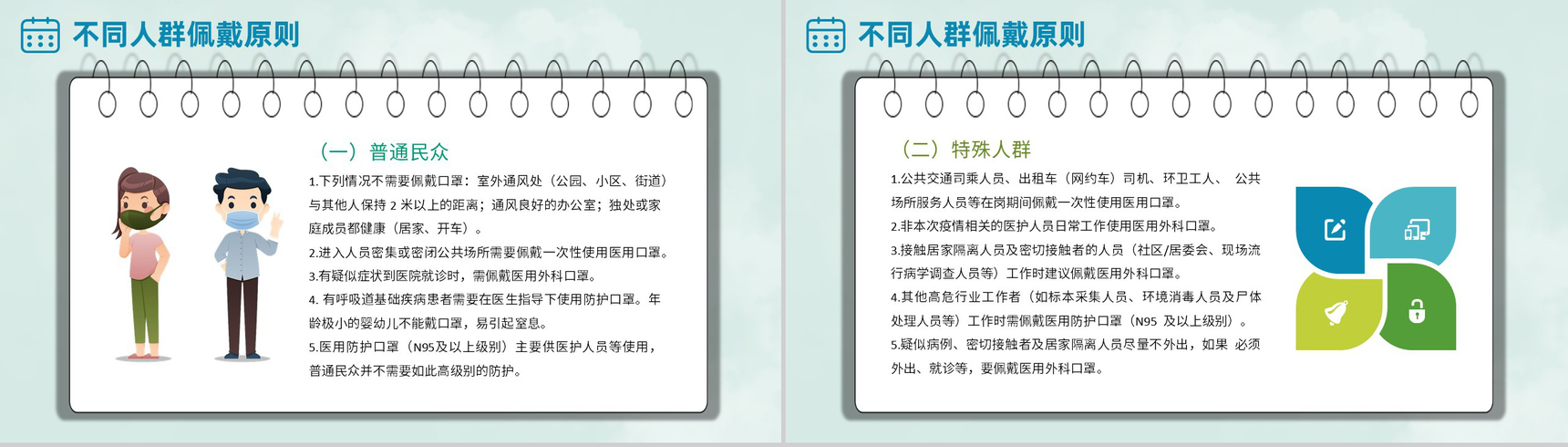 不同人群佩戴原则

（一）普通民众

1.下列情况不需要佩戴口罩：室外通风处（公园、小区、街道）与其他人保持 2 米以上的距离；通风良好的办公室；独处或家庭成员都健康（居家、开车）。

2.进入人员密集或密闭公共场所需要佩戴一次性使用医用口罩。

3.有疑似症状到医院就诊时，需佩戴医用外科口罩。

4. 有呼吸道基础疾病患者需要在医生指导下使用防护口罩。年龄极小的婴幼儿不能戴口罩，易引起窒息。

5.医用防护口罩（N95及以上级别）主要供医护人员等使用，普通民众并不需要如此高级别的防护。

不同人群佩戴原则

（二）特殊人群

1.公共交通司乘人员、出租车（网约车）司机、环卫工人、 公共场所服务人员等在岗期间佩戴一次性使用医用口罩。

2.非本次疫情相关的医护人员日常工作使用医用外科口罩。

3.接触居家隔离人员及密切接触者的人员（社区/居委会、现场流行病学调查人员等）工作时建议佩戴医用外科口罩。

4.其他高危行业工作者（如标本采集人员、环境消毒人员及尸体处理人员等）工作时需佩戴医用防护口罩（N95 及以上级别）。

5.疑似病例、密切接触者及居家隔离人员尽量不外出，如果 必须外出、就诊等，要佩戴医用外科口罩。